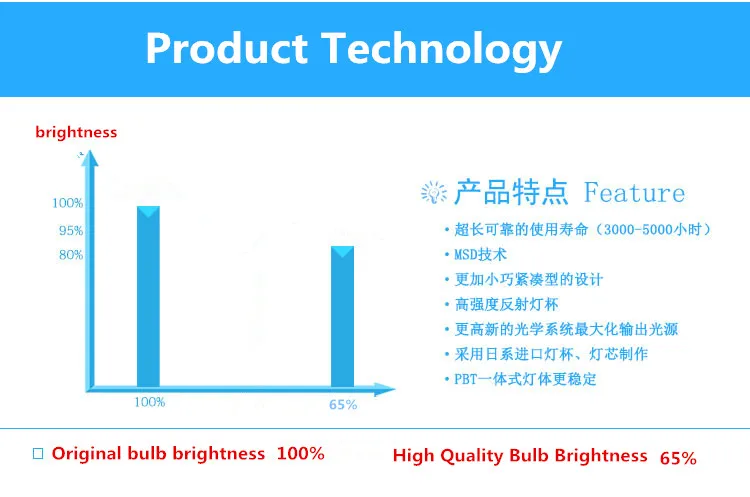 Product Technology

brightness

100%
95%
80%

100%
65%

产品特点 Feature

• 超长可靠的使用寿命（3000-5000小时）
• MSD技术
• 更加小巧紧凑型的设计
• 高强度反射灯杯
• 更高新的光学系统最大化输出光源
• 采用日系进口灯杯、灯芯制作
• PBT一体式灯体更稳定

□ Original bulb brightness 100%

High Quality Bulb Brightness 65%